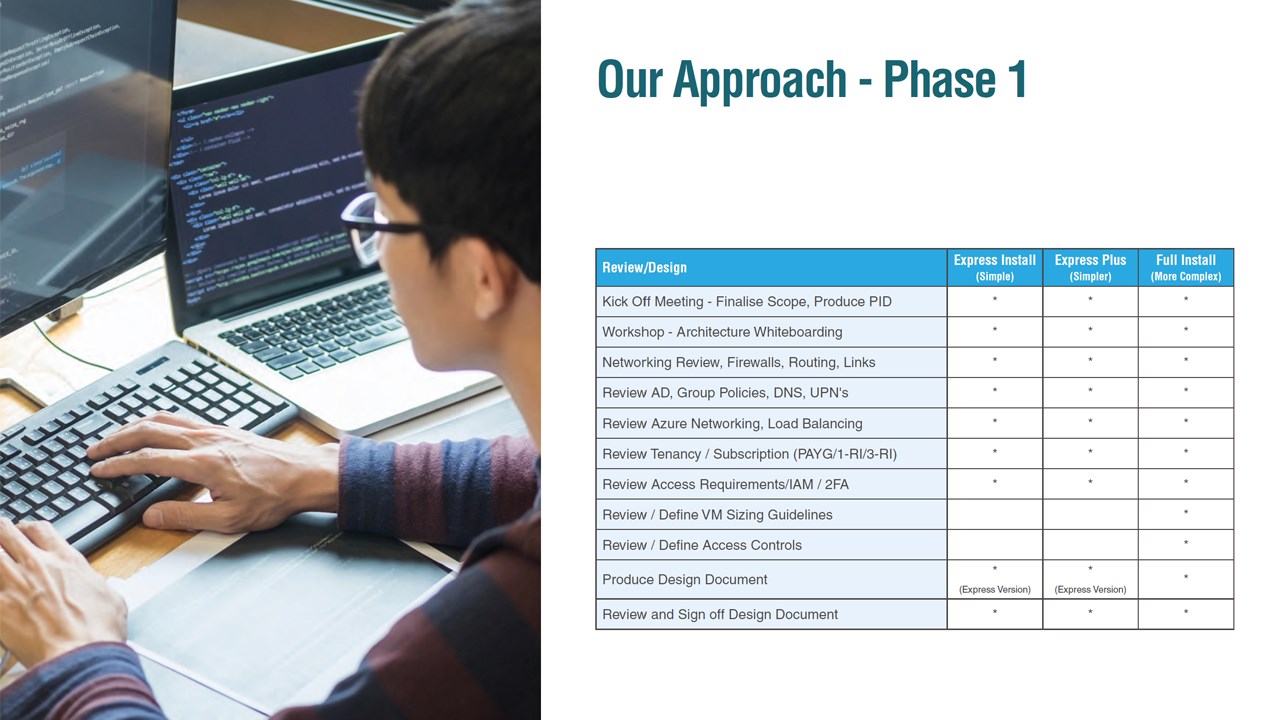 Our Approach - Phase 1

| Review/Design | Express Install (Simple) | Express Plus (Simpler) | Full Install (More Complex) |
|---|---|---|---|
| Kick Off Meeting - Finalise Scope, Produce PID | * | * | * |
| Workshop - Architecture Whiteboarding | * | * | * |
| Networking Review, Firewalls, Routing, Links | * | * | * |
| Review AD, Group Policies, DNS, UPN's | * | * | * |
| Review Azure Networking, Load Balancing | * | * | * |
| Review Tenancy / Subscription (PAYG/1-RI/3-RI) | * | * | * |
| Review Access Requirements/IAM / 2FA | * | * | * |
| Review / Define VM Sizing Guidelines | | | * |
| Review / Define Access Controls | | | * |
| Produce Design Document | * (Express Version) | * (Express Version) | * |
| Review and Sign off Design Document | * | * | * |